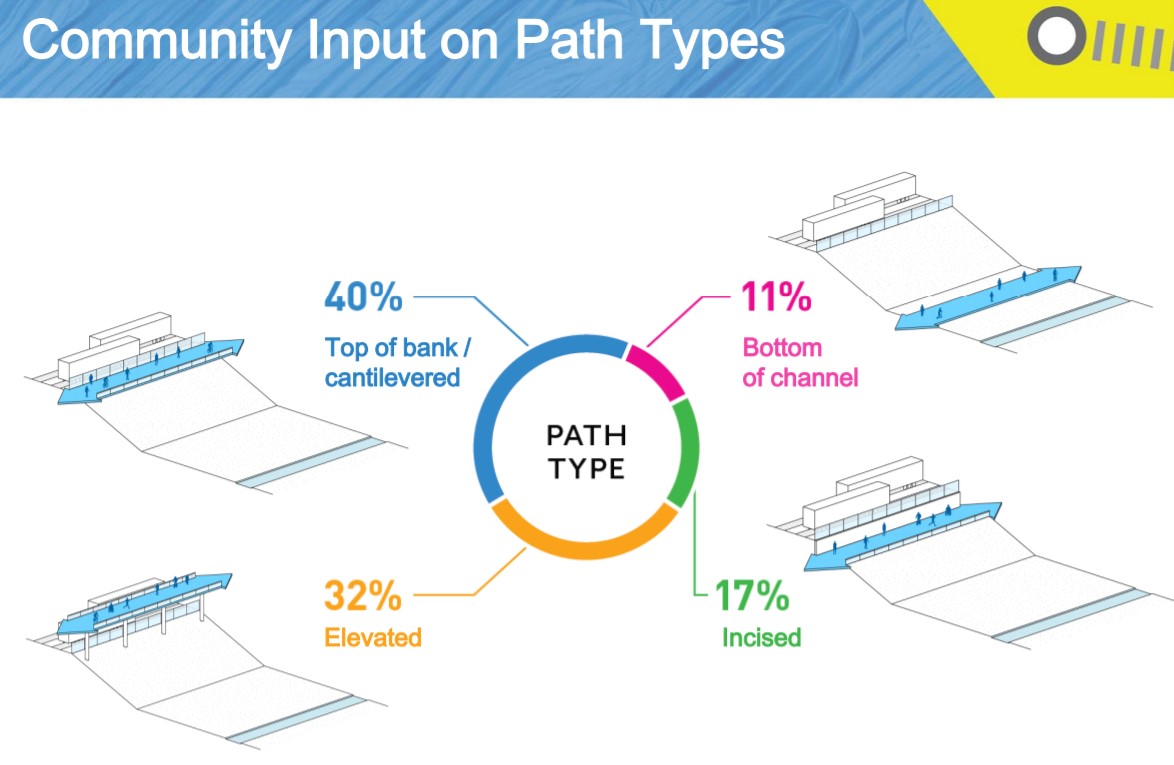 Community Input on Path Types

40%
Top of bank / cantilevered

11%
Bottom of channel

PATH TYPE

32%
Elevated

17%
Incised